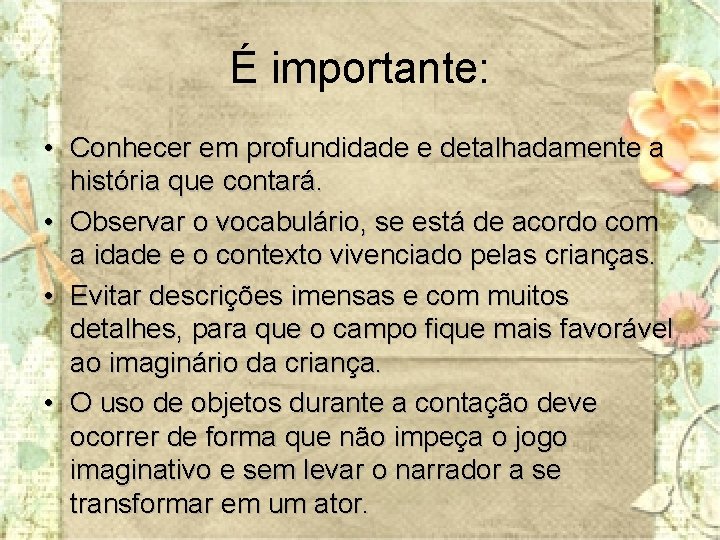 É importante:

• Conhecer em profundidade e detalhadamente a história que contará.
• Observar o vocabulário, se está de acordo com a idade e o contexto vivenciado pelas crianças.
• Evitar descrições imensas e com muitos detalhes, para que o campo fique mais favorável ao imaginário da criança.
• O uso de objetos durante a contação deve ocorrer de forma que não impeça o jogo imaginativo e sem levar o narrador a se transformar em um ator.